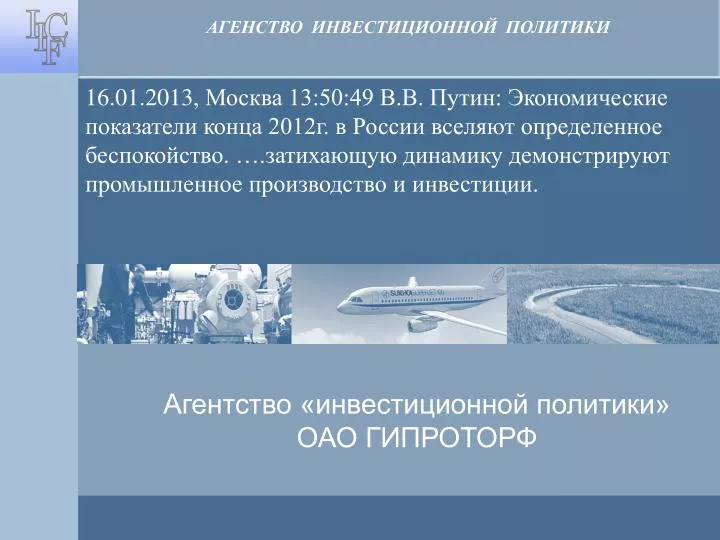 АГЕНСТВО ИНВЕСТИЦИОННОЙ ПОЛИТИКИ

16.01.2013, Москва 13:50:49 В.В. Путин: Экономические показатели конца 2012г. в России вселяют определенное беспокойство. ….затихающую динамику демонстрируют промышленное производство и инвестиции.

SUKHOI

Агентство «инвестиционной политики»
ОАО ГИПРОТОРФ